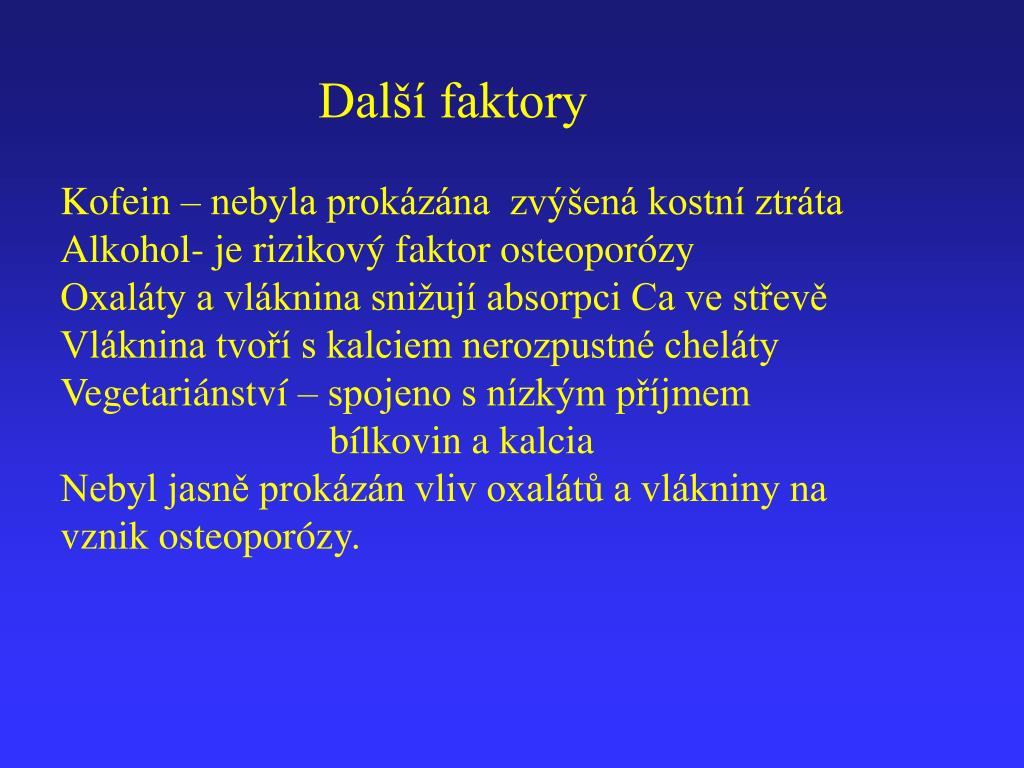 Další faktory

Kofein – nebyla prokázána zvýšená kostní ztráta
Alkohol- je rizikový faktor osteoporózy
Oxaláty a vláknina snižují absorpci Ca ve střevě
Vláknina tvoří s kalciem nerozpustné cheláty
Vegetariánství – spojeno s nízkým příjmem bílkovin a kalcia
Nebyl jasně prokázán vliv oxalátů a vlákniny na vznik osteoporózy.